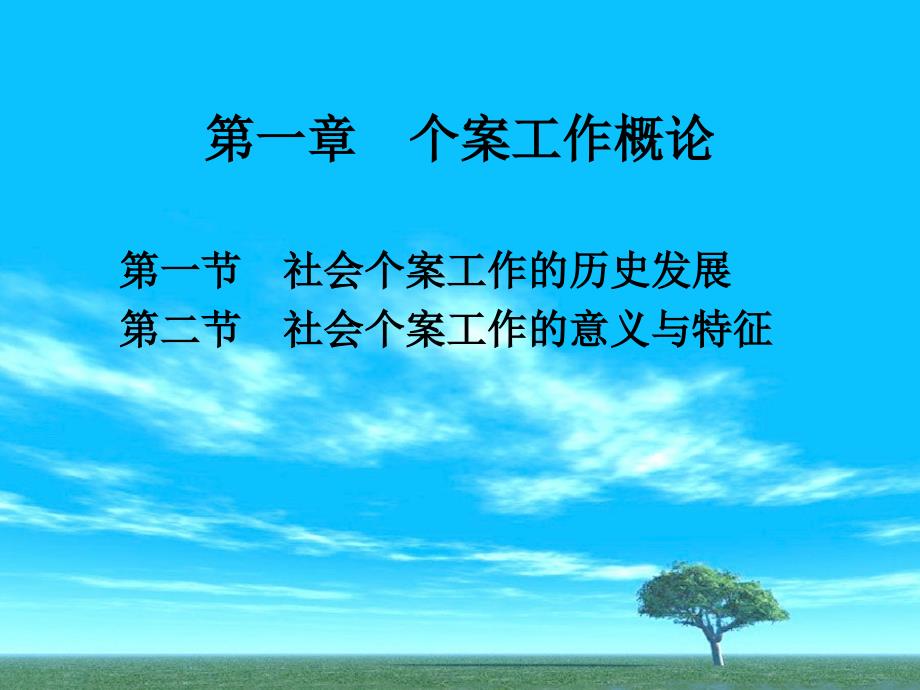 第一章　个案工作概论

第一节　社会个案工作的历史发展
第二节　社会个案工作的意义与特征